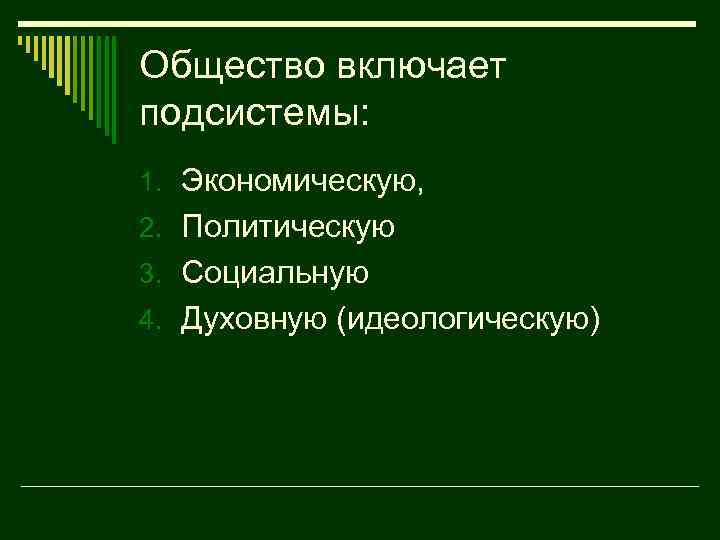 Общество включает подсистемы:

1. Экономическую,
2. Политическую
3. Социальную
4. Духовную (идеологическую)